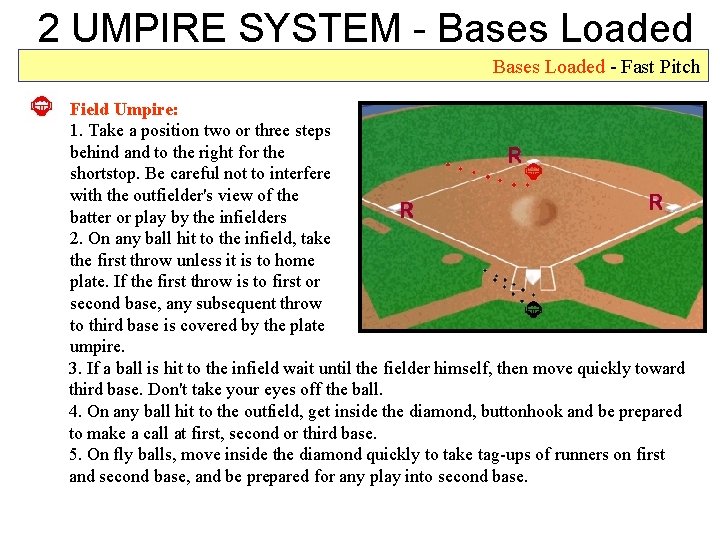 2 UMPIRE SYSTEM - Bases Loaded

Bases Loaded - Fast Pitch

Field Umpire:
1. Take a position two or three steps behind and to the right for the shortstop. Be careful not to interfere with the outfielder's view of the batter or play by the infielders
2. On any ball hit to the infield, take the first throw unless it is to home plate. If the first throw is to first or second base, any subsequent throw to third base is covered by the plate umpire.
3. If a ball is hit to the infield wait until the fielder himself, then move quickly toward third base. Don't take your eyes off the ball.
4. On any ball hit to the outfield, get inside the diamond, buttonhook and be prepared to make a call at first, second or third base.
5. On fly balls, move inside the diamond quickly to take tag-ups of runners on first and second base, and be prepared for any play into second base.

R

R

R